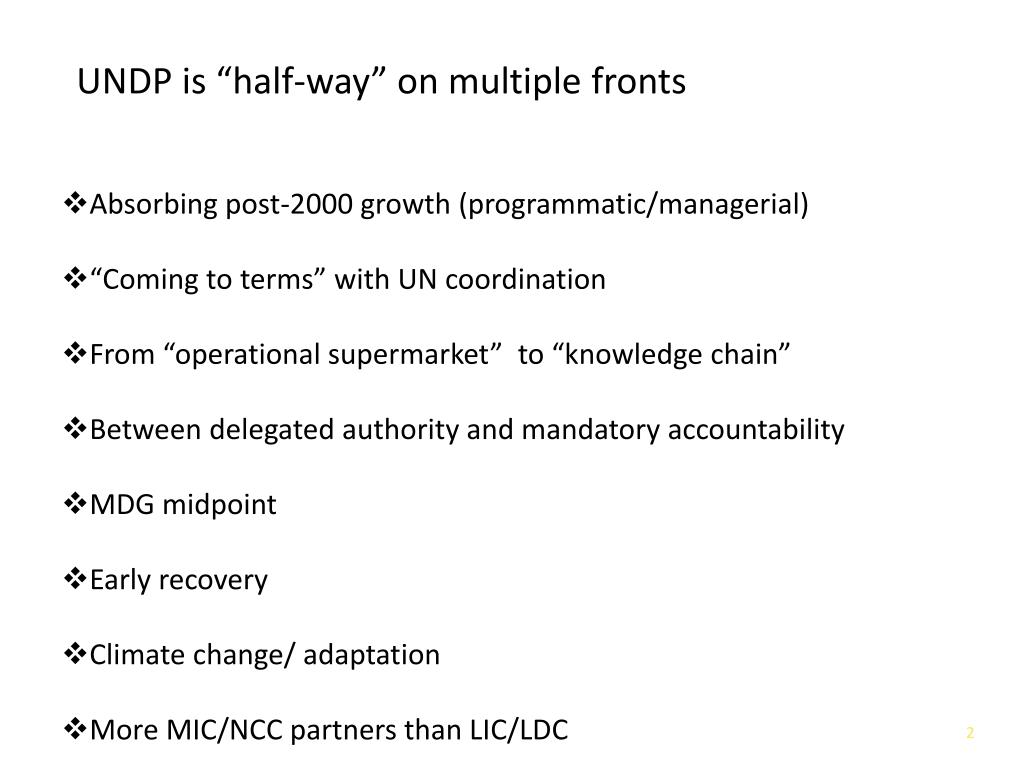 UNDP is “half-way” on multiple fronts

❖Absorbing post-2000 growth (programmatic/managerial)

❖“Coming to terms” with UN coordination

❖From “operational supermarket” to “knowledge chain”

❖Between delegated authority and mandatory accountability

❖MDG midpoint

❖Early recovery

❖Climate change/ adaptation

❖More MIC/NCC partners than LIC/LDC

2